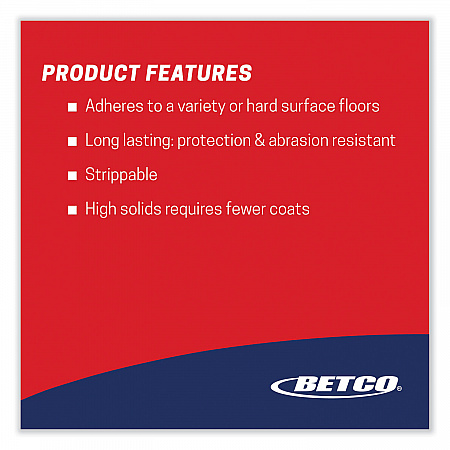 PRODUCT FEATURES

■ Adheres to a variety or hard surface floors

■ Long lasting: protection & abrasion resistant

■ Strippable

■ High solids requires fewer coats

BETCO®